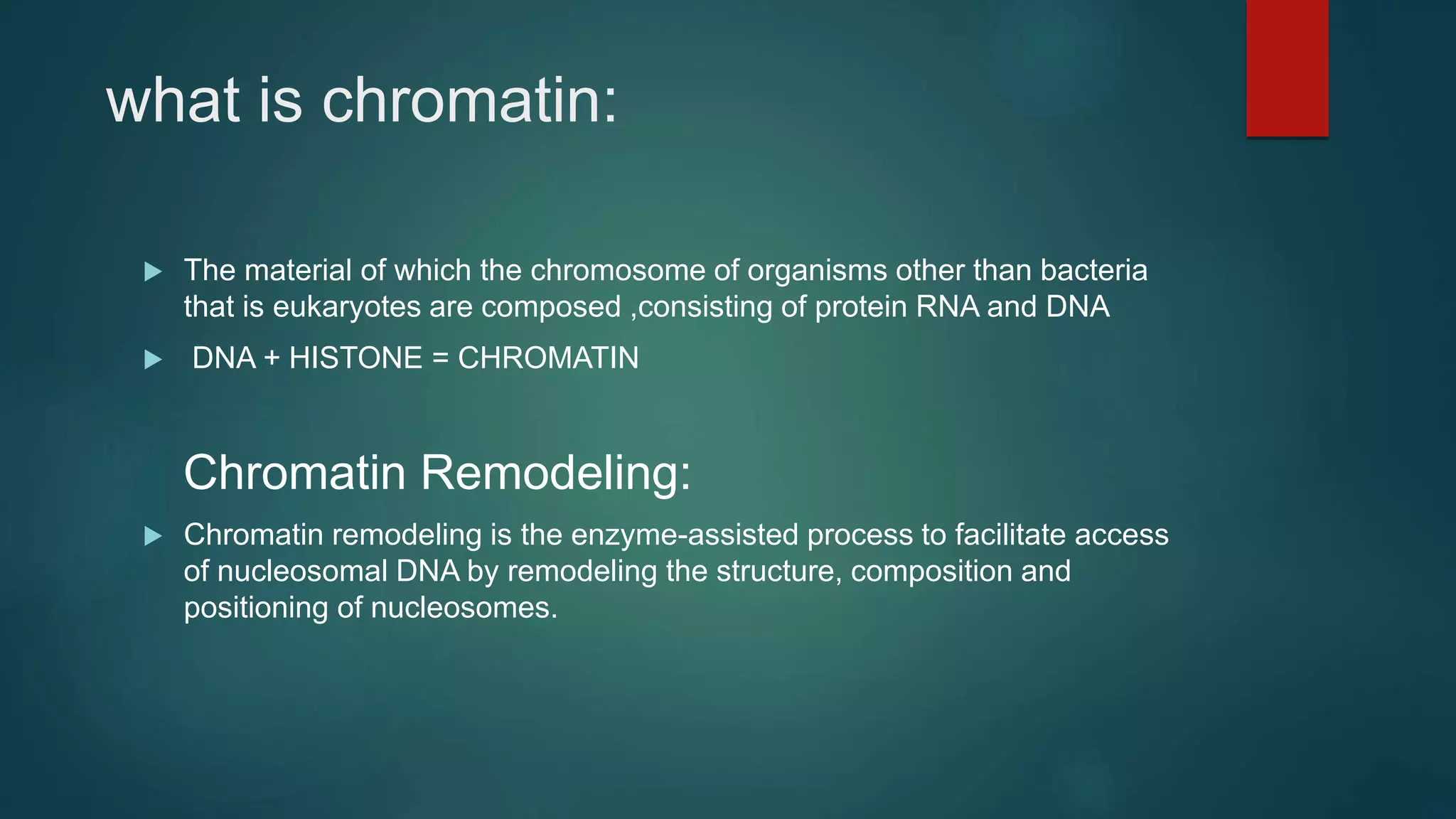 what is chromatin:

▶ The material of which the chromosome of organisms other than bacteria that is eukaryotes are composed ,consisting of protein RNA and DNA

▶ DNA + HISTONE = CHROMATIN

Chromatin Remodeling:

▶ Chromatin remodeling is the enzyme-assisted process to facilitate access of nucleosomal DNA by remodeling the structure, composition and positioning of nucleosomes.